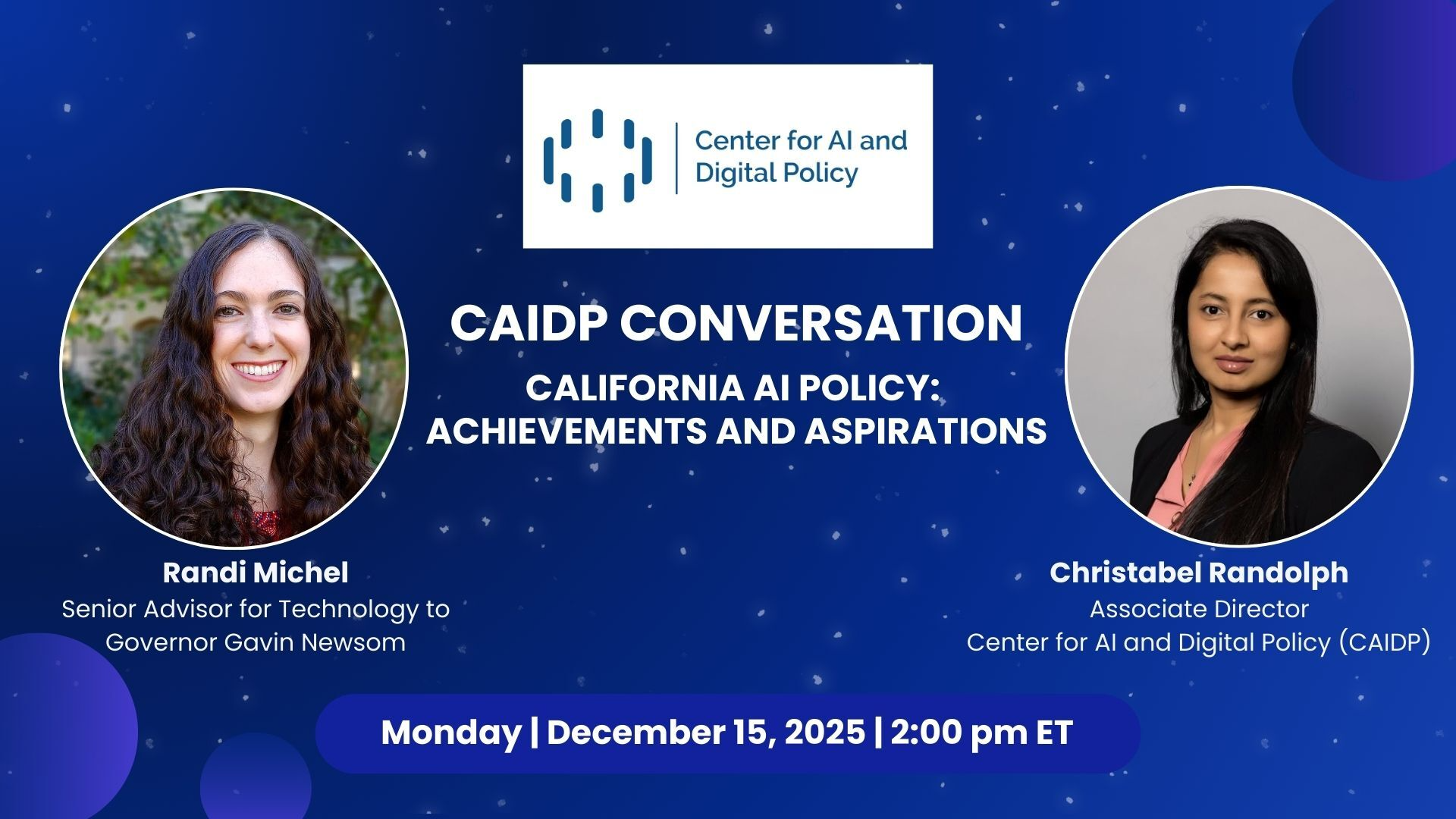 Center for AI and Digital Policy

CAIDP CONVERSATION

CALIFORNIA AI POLICY: ACHIEVEMENTS AND ASPIRATIONS

Randi Michel
Senior Advisor for Technology to Governor Gavin Newsom

Christabel Randolph
Associate Director
Center for AI and Digital Policy (CAIDP)

Monday | December 15, 2025 | 2:00 pm ET